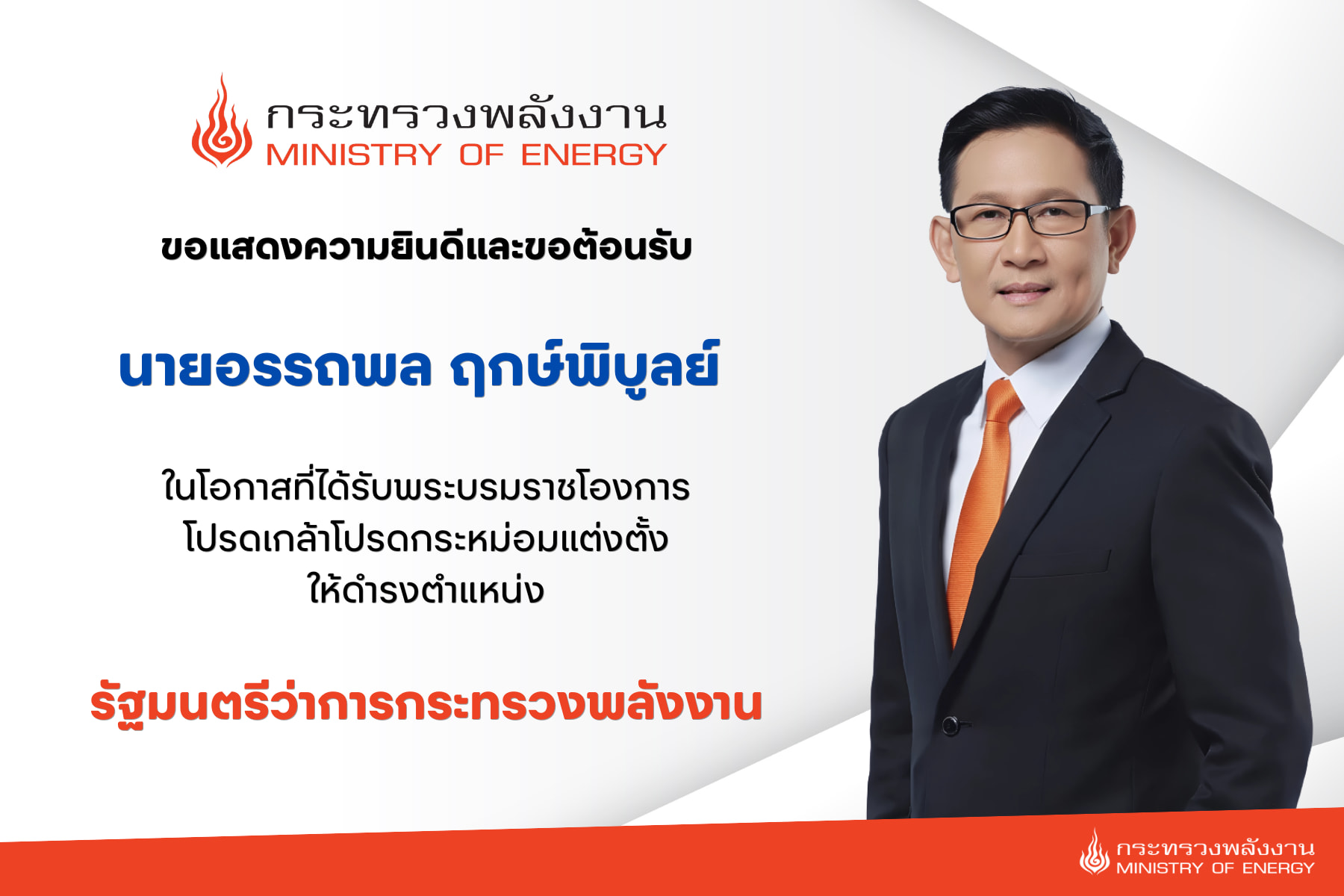 กระทรวงพลังงาน
MINISTRY OF ENERGY

ขอแสดงความยินดีและขอต้อนรับ

นายอรรถพล ฤกษ์พิบูลย์

ในโอกาสที่ได้รับพระบรมราชโองการ
โปรดเกล้าโปรดกระหม่อมแต่งตั้ง
ให้ดำรงตำแหน่ง

รัฐมนตรีว่าการกระทรวงพลังงาน

กระทรวงพลังงาน
MINISTRY OF ENERGY